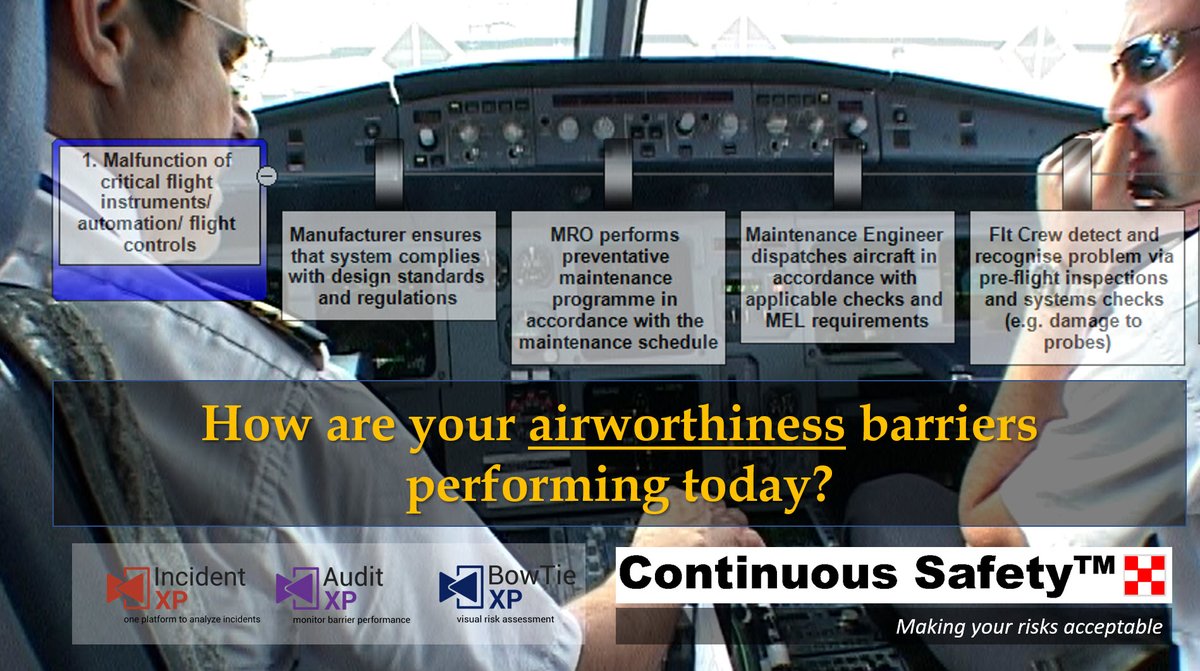 1. Malfunction of critical flight instruments/ automation/ flight controls

Manufacturer ensures that system complies with design standards and regulations

MRO performs preventative maintenance programme in accordance with the maintenance schedule

Maintenance Engineer dispatches aircraft in accordance with applicable checks and MEL requirements

Flt Crew detect and recognise problem via pre-flight inspections and systems checks (e.g. damage to probes)

How are your airworthiness barriers performing today?

Incident XP
one platform to analyze incidents

Audit XP
monitor barrier performance

BowTie XP
visual risk assessment

Continuous Safety™

Making your risks acceptable